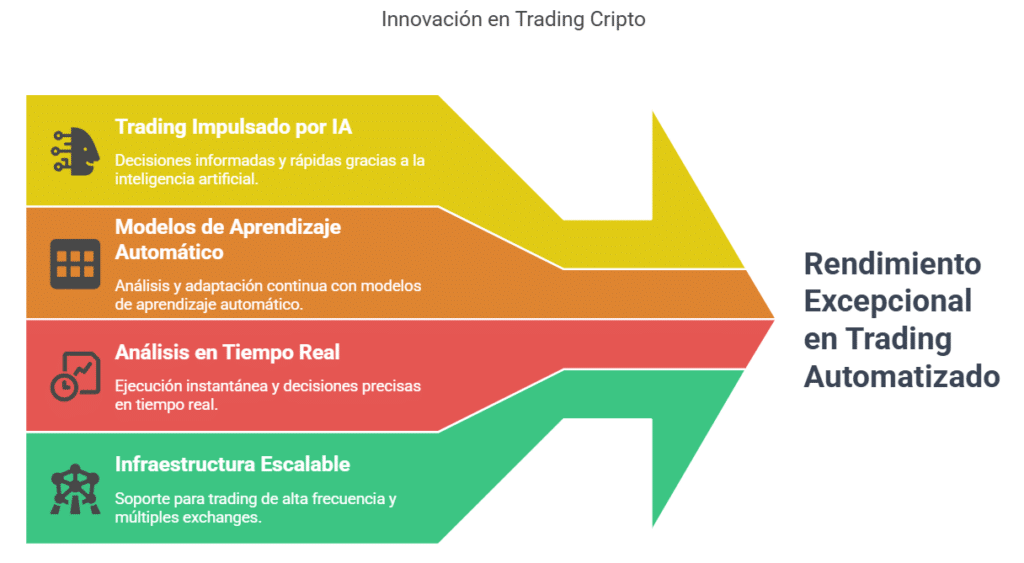 Innovación en Trading Cripto

Trading Impulsado por IA

Decisiones informadas y rápidas gracias a la inteligencia artificial.

Modelos de Aprendizaje Automático

Análisis y adaptación continua con modelos de aprendizaje automático.

Análisis en Tiempo Real

Ejecución instantánea y decisiones precisas en tiempo real.

Infraestructura Escalable

Soporte para trading de alta frecuencia y múltiples exchanges.

Rendimiento Excepcional en Trading Automatizado